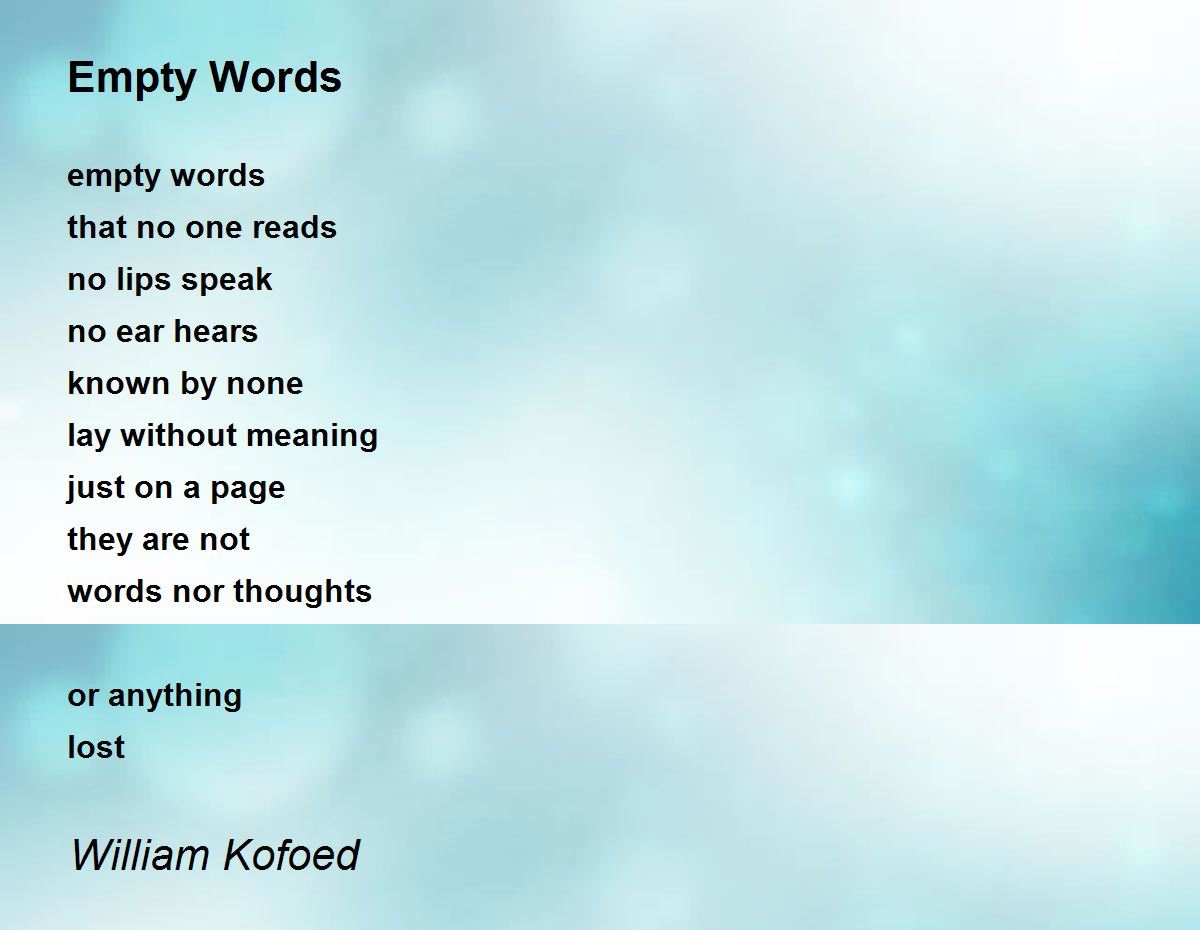 Empty Words

empty words
that no one reads
no lips speak
no ear hears
known by none
lay without meaning
just on a page
they are not
words nor thoughts

or anything
lost

William Kofoed